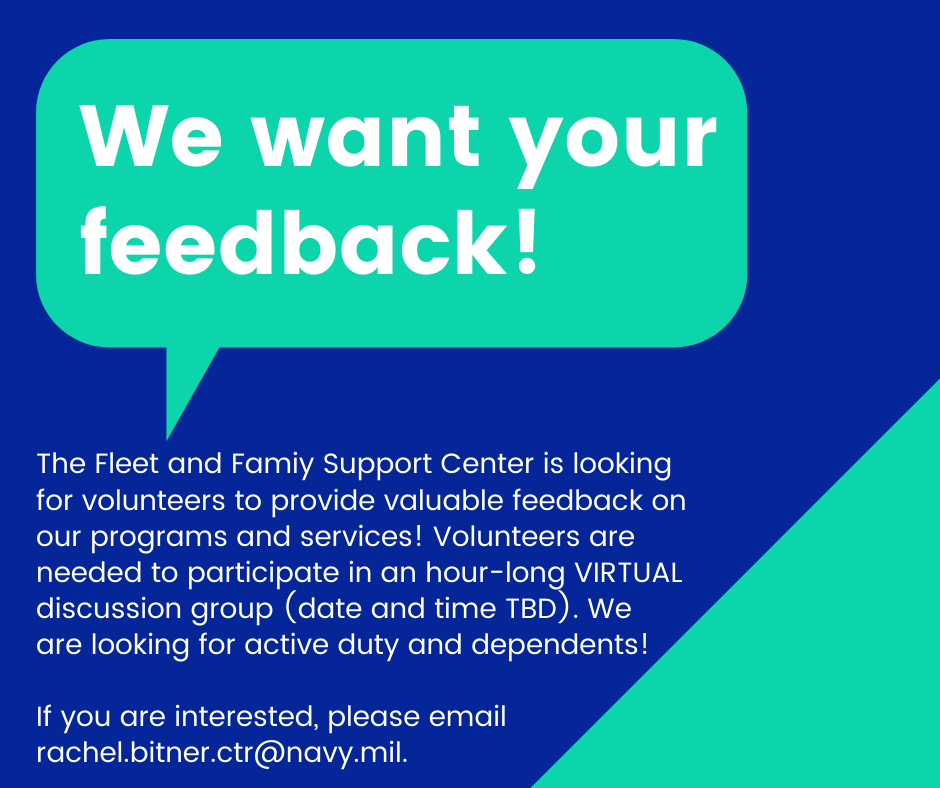 We want your feedback!

The Fleet and Famiy Support Center is looking for volunteers to provide valuable feedback on our programs and services! Volunteers are needed to participate in an hour-long VIRTUAL discussion group (date and time TBD). We are looking for active duty and dependents!

If you are interested, please email rachel.bitner.ctr@navy.mil.